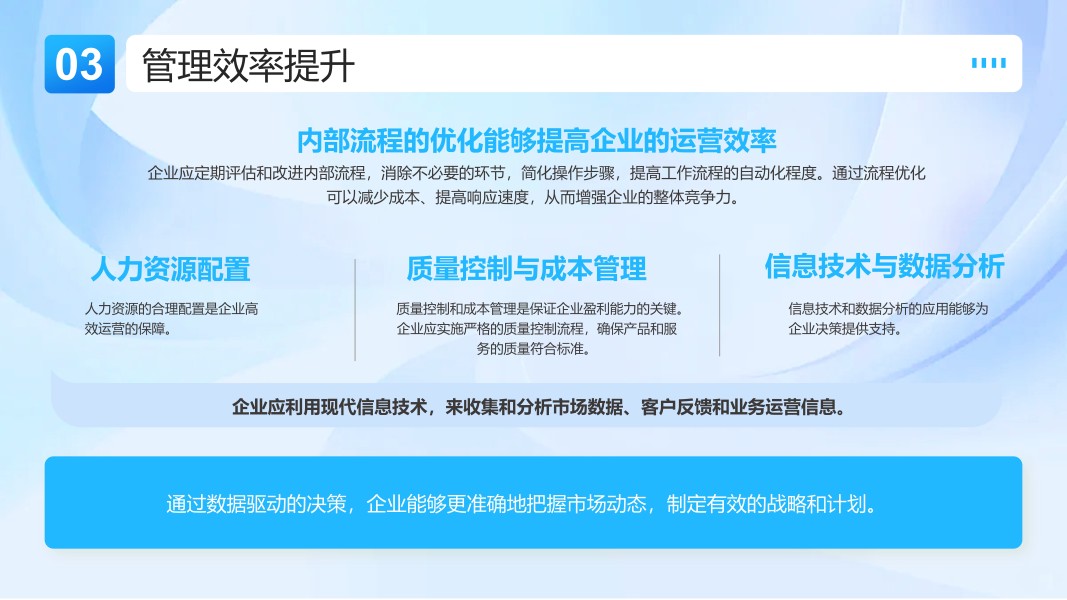 03 管理效率提升

内部流程的优化能够提高企业的运营效率

企业应定期评估和改进内部流程，消除不必要的环节，简化操作步骤，提高工作流程的自动化程度。通过流程优化可以减少成本、提高响应速度，从而增强企业的整体竞争力。

人力资源配置

人力资源的合理配置是企业高效运营的保障。

质量控制与成本管理

质量控制和成本管理是保证企业盈利能力的关键。企业应实施严格的质量控制流程，确保产品和服务的质量符合标准。

信息技术与数据分析

信息技术和数据分析的应用能够为企业决策提供支持。

企业应利用现代信息技术，来收集和分析市场数据、客户反馈和业务运营信息。

通过数据驱动的决策，企业能够更准确地把握市场动态，制定有效的战略和计划。